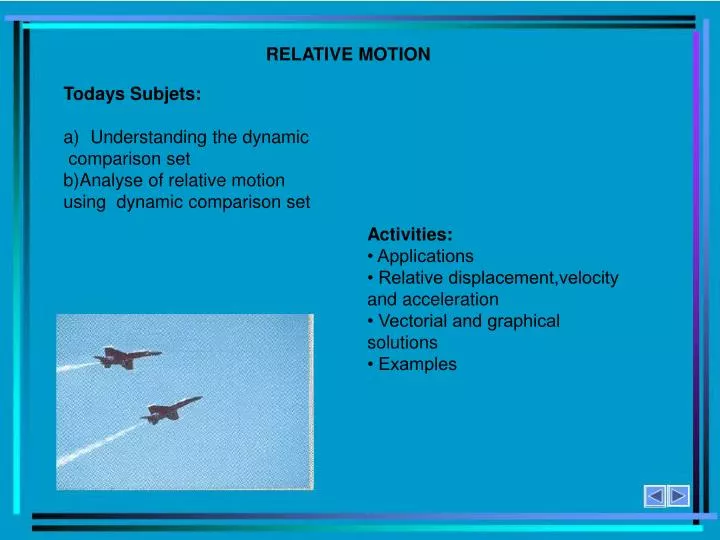 RELATIVE MOTION

Todays Subjets:

a) Understanding the dynamic comparison set
b)Analyse of relative motion using dynamic comparison set

Activities:
• Applications
• Relative displacement,velocity and acceleration
• Vectorial and graphical solutions
• Examples